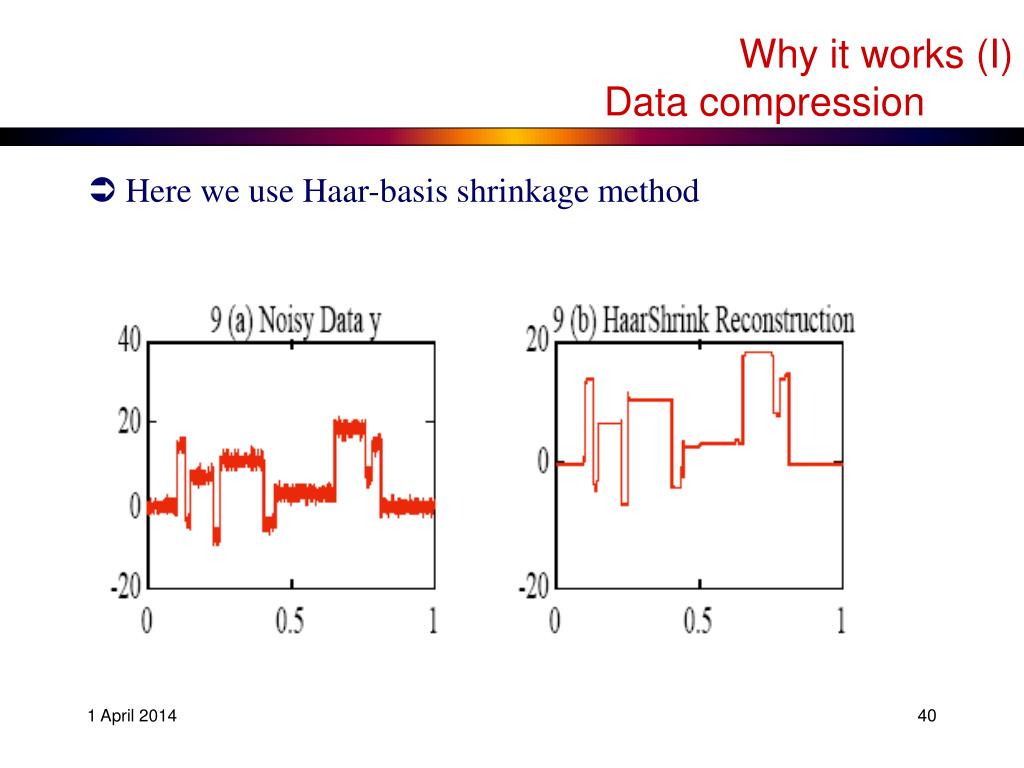 Why it works (I)
Data compression

➲ Here we use Haar-basis shrinkage method

9 (a) Noisy Data y

40
20
0
-20
0
0.5
1

9 (b) HaarShrink Reconstruction

20
0
-20
0
0.5
1

1 April 2014

40